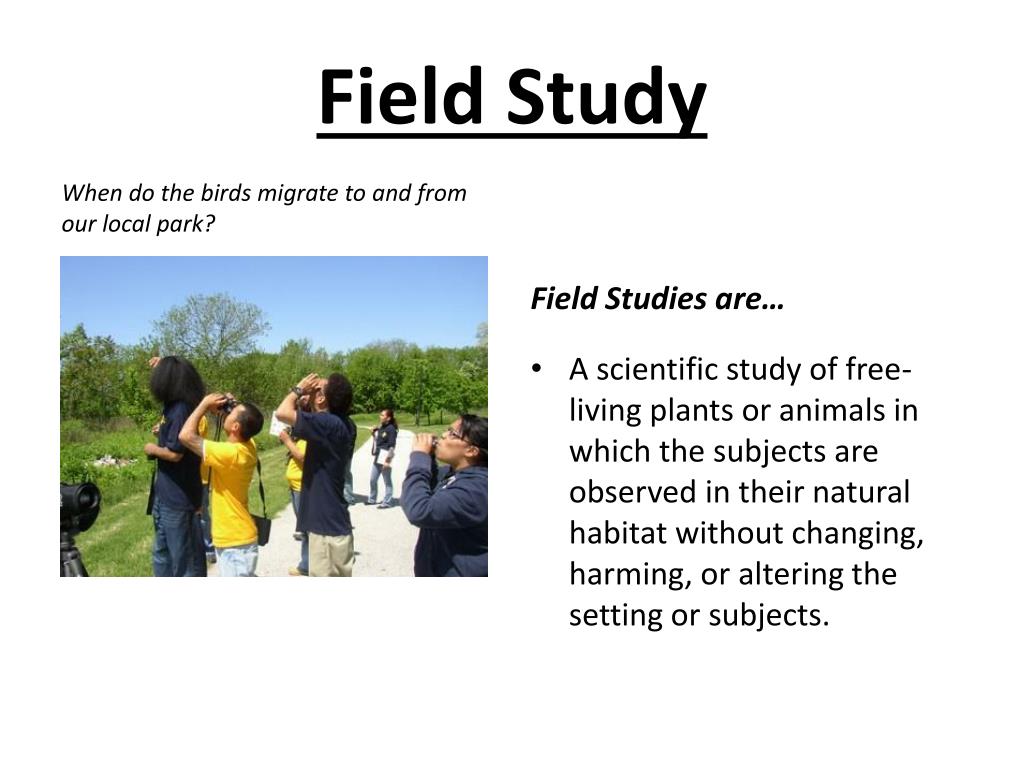 Field Study

When do the birds migrate to and from our local park?

Field Studies are…

• A scientific study of free-living plants or animals in which the subjects are observed in their natural habitat without changing, harming, or altering the setting or subjects.